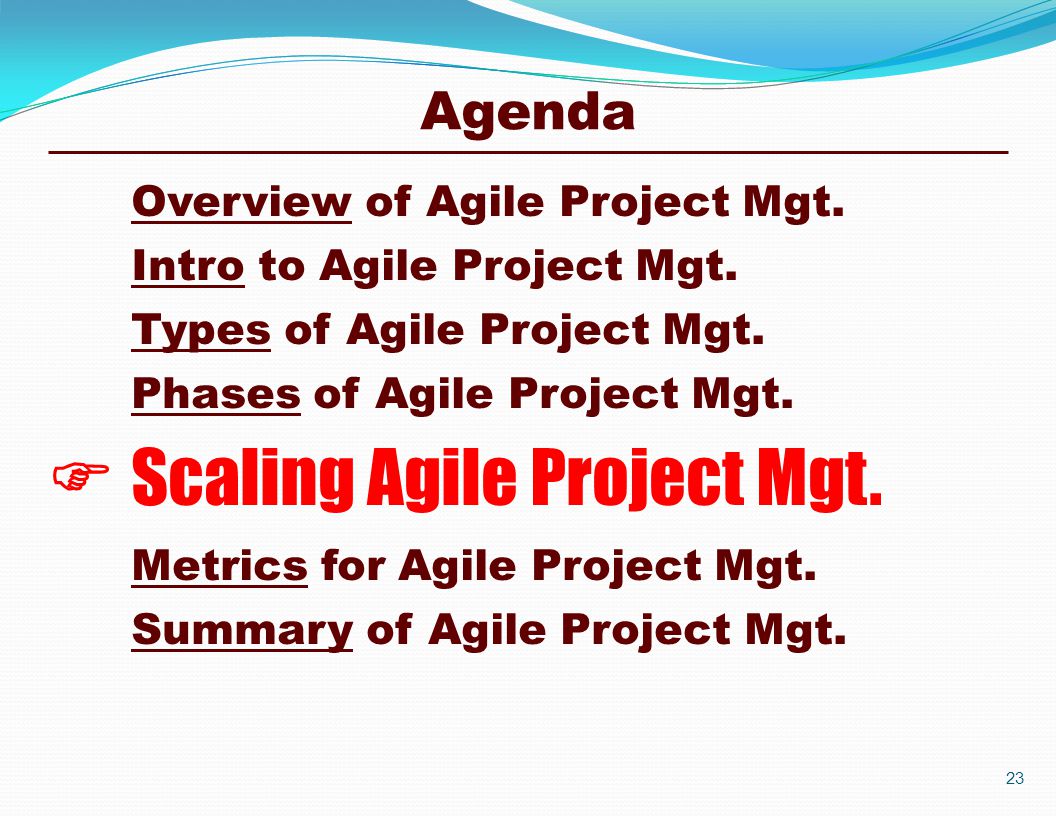 Agenda

Overview of Agile Project Mgt.

Intro to Agile Project Mgt.

Types of Agile Project Mgt.

Phases of Agile Project Mgt.

☞ Scaling Agile Project Mgt.

Metrics for Agile Project Mgt.

Summary of Agile Project Mgt.

23